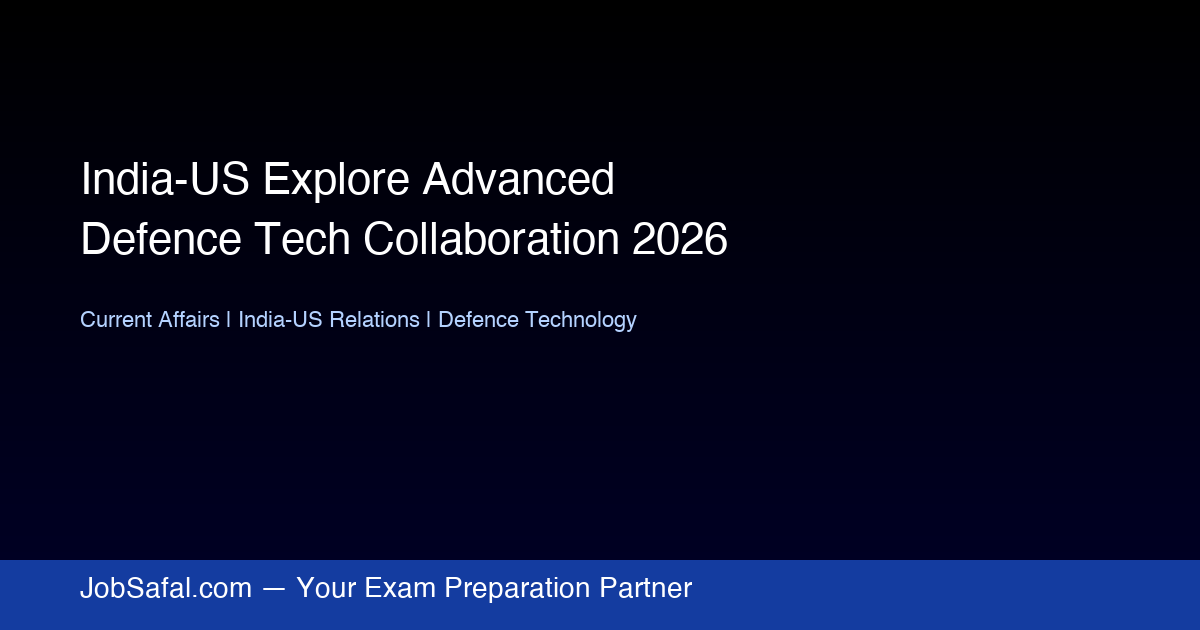 India-US Explore Advanced Defence Tech Collaboration 2026

Current Affairs | India-US Relations | Defence Technology

JobSafal.com — Your Exam Preparation Partner